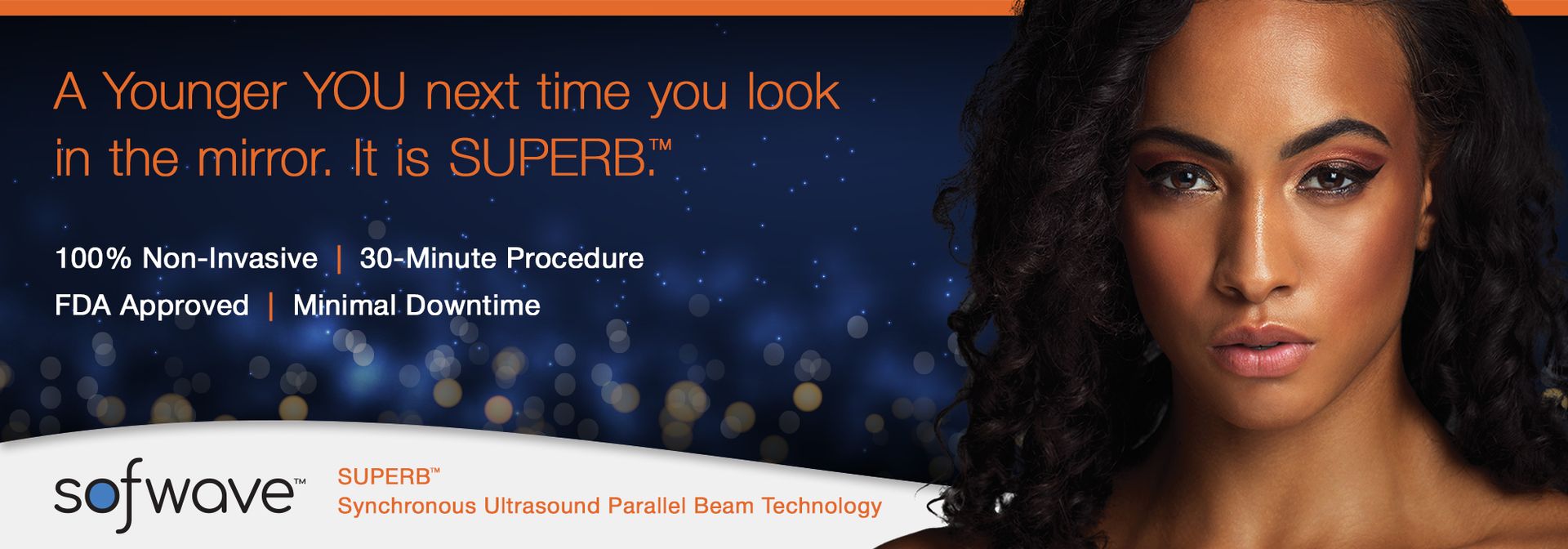 A Younger YOU next time you look in the mirror. It is SUPERB.™

100% Non-Invasive | 30-Minute Procedure
FDA Approved | Minimal Downtime

sofwave™

SUPERB™
Synchronous Ultrasound Parallel Beam Technology